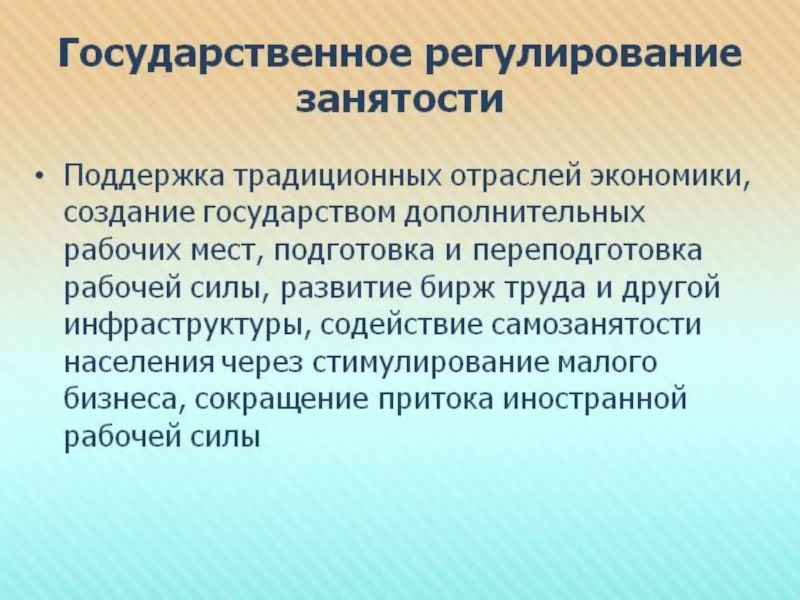 Государственное регулирование занятости

• Поддержка традиционных отраслей экономики, создание государством дополнительных рабочих мест, подготовка и переподготовка рабочей силы, развитие бирж труда и другой инфраструктуры, содействие самозанятости населения через стимулирование малого бизнеса, сокращение притока иностранной рабочей силы